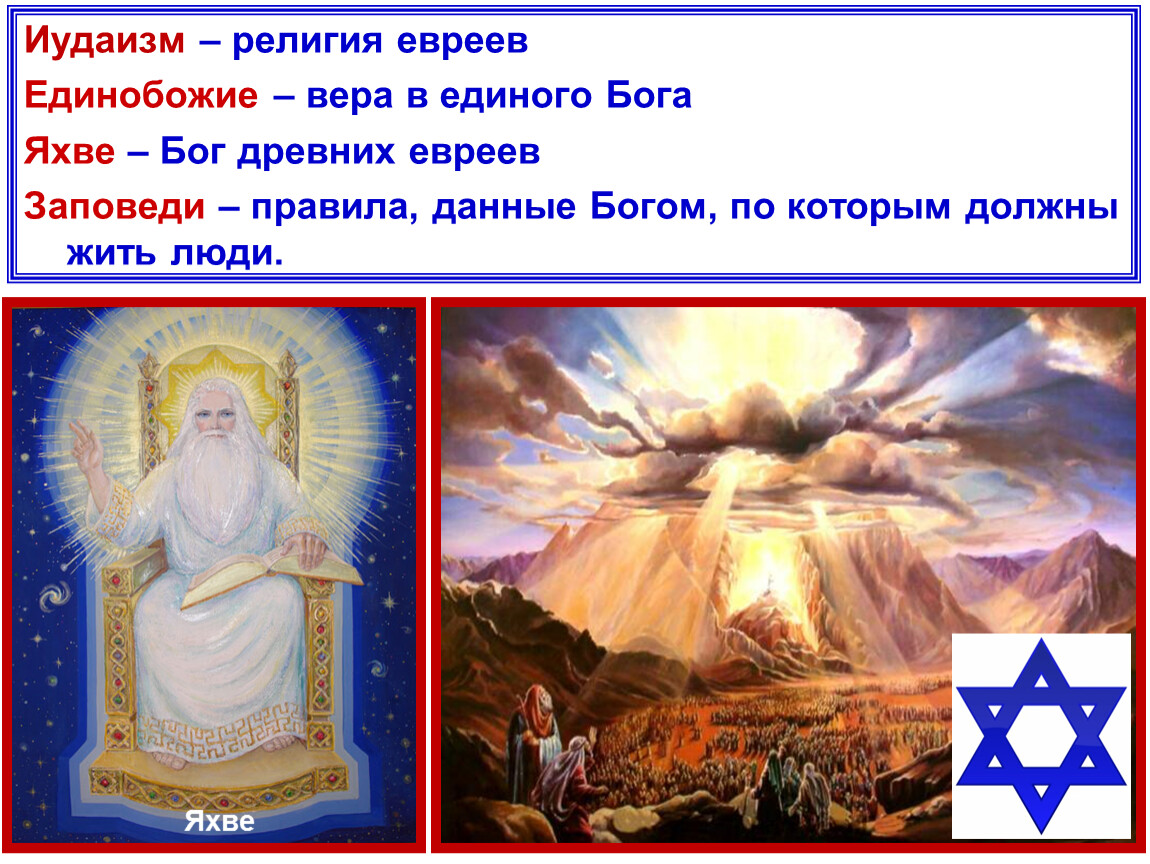 Иудаизм – религия евреев

Единобожие – вера в единого Бога

Яхве – Бог древних евреев

Заповеди – правила, данные Богом, по которым должны жить люди.

Яхве